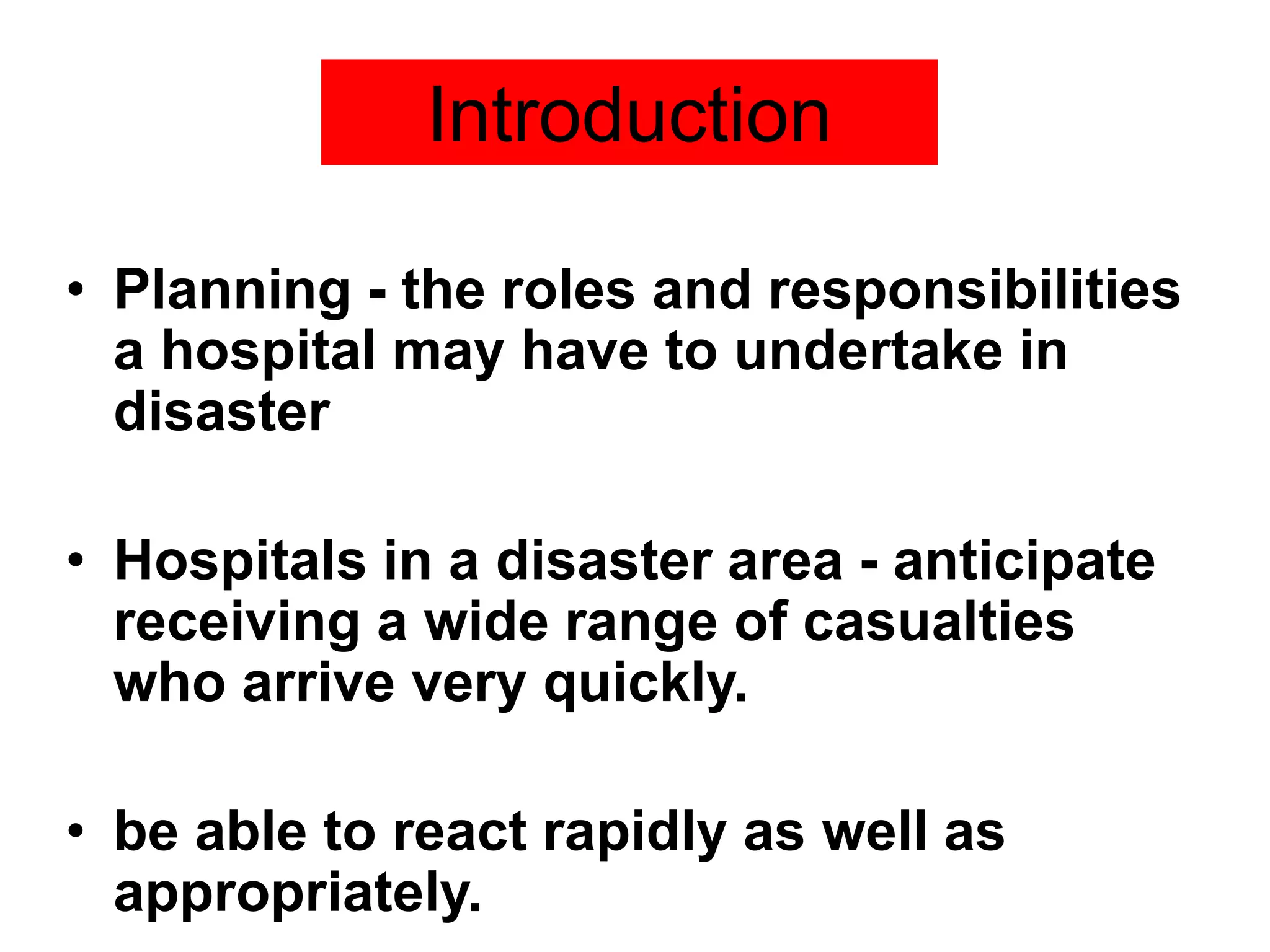 Introduction

• Planning - the roles and responsibilities a hospital may have to undertake in disaster

• Hospitals in a disaster area - anticipate receiving a wide range of casualties who arrive very quickly.

• be able to react rapidly as well as appropriately.